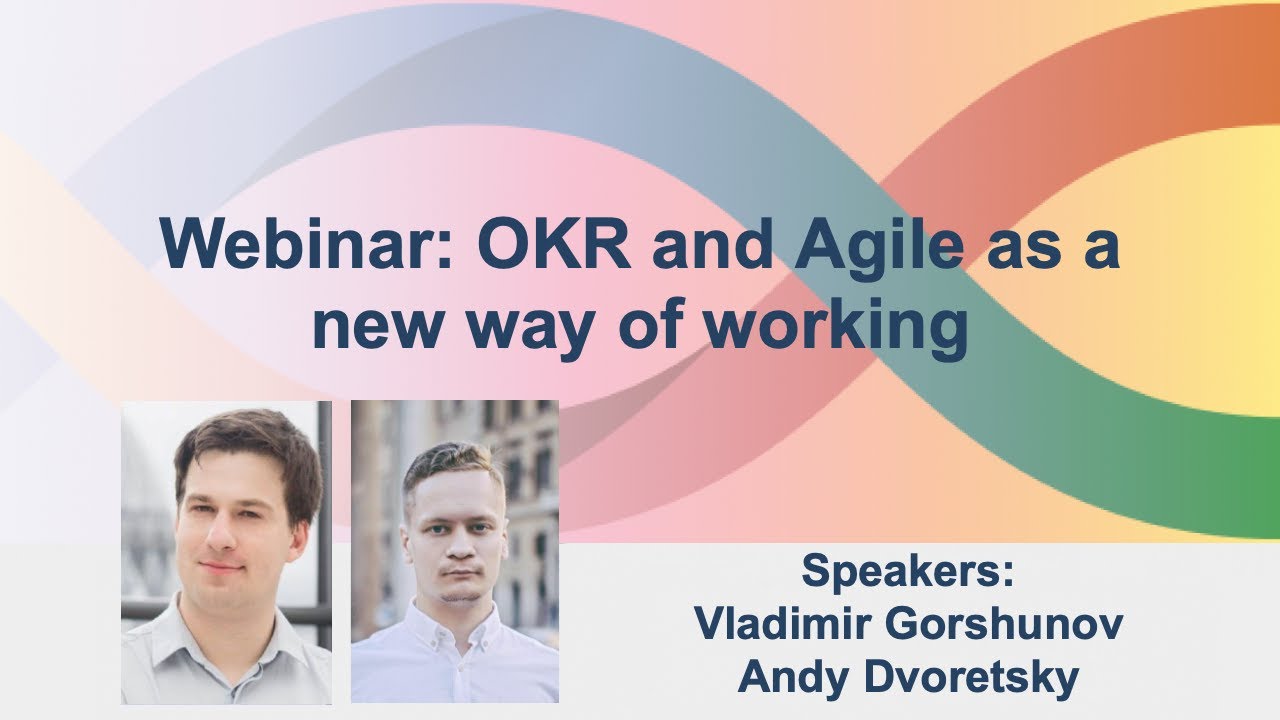 Webinar: OKR and Agile as a new way of working

Speakers:
Vladimir Gorshunov
Andy Dvoretsky